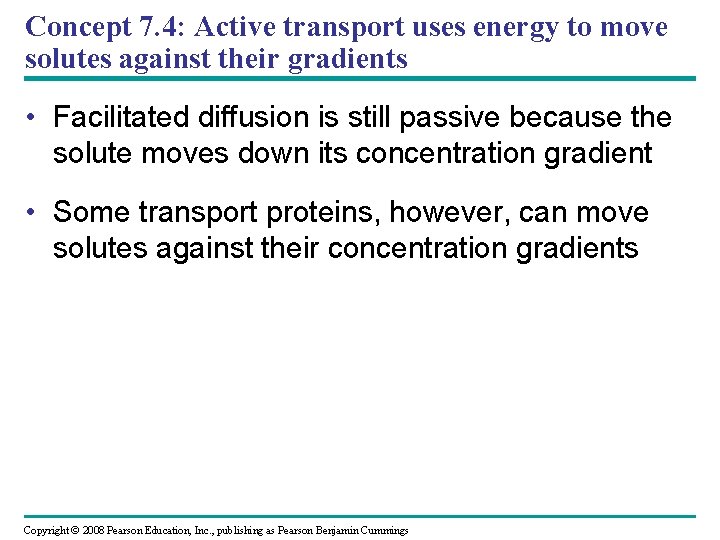 Concept 7.4: Active transport uses energy to move solutes against their gradients

• Facilitated diffusion is still passive because the solute moves down its concentration gradient

• Some transport proteins, however, can move solutes against their concentration gradients

Copyright © 2008 Pearson Education, Inc., publishing as Pearson Benjamin Cummings